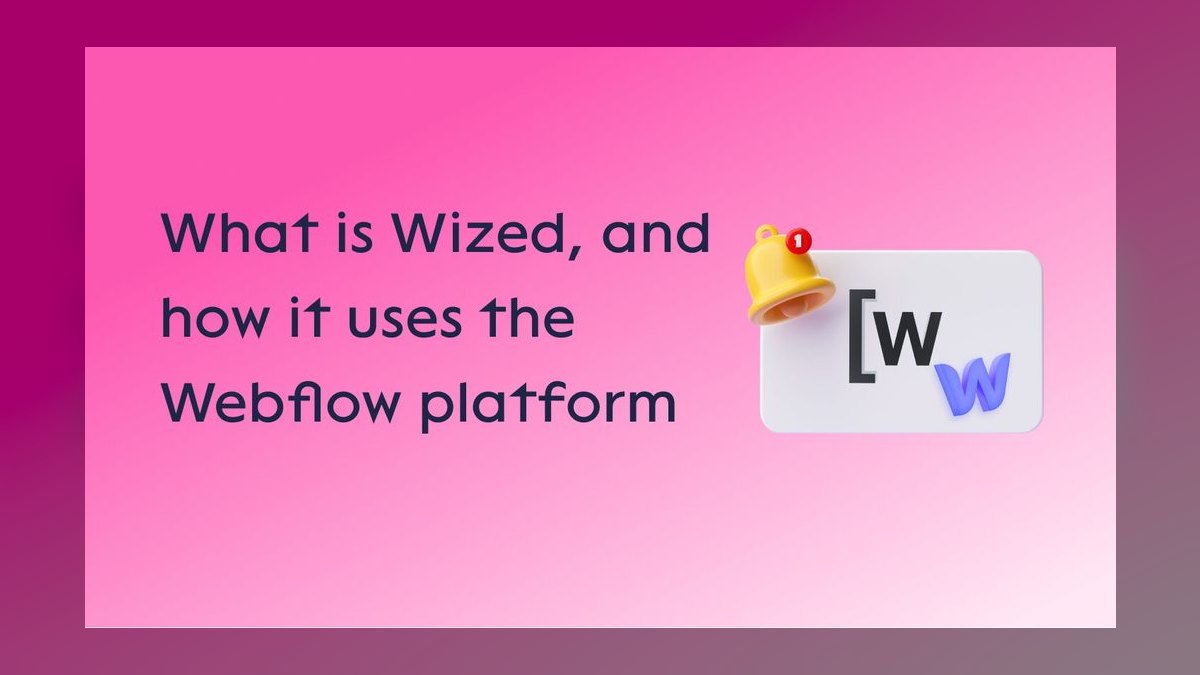 What is Wized, and how it uses the Webflow platform

1

[W

W